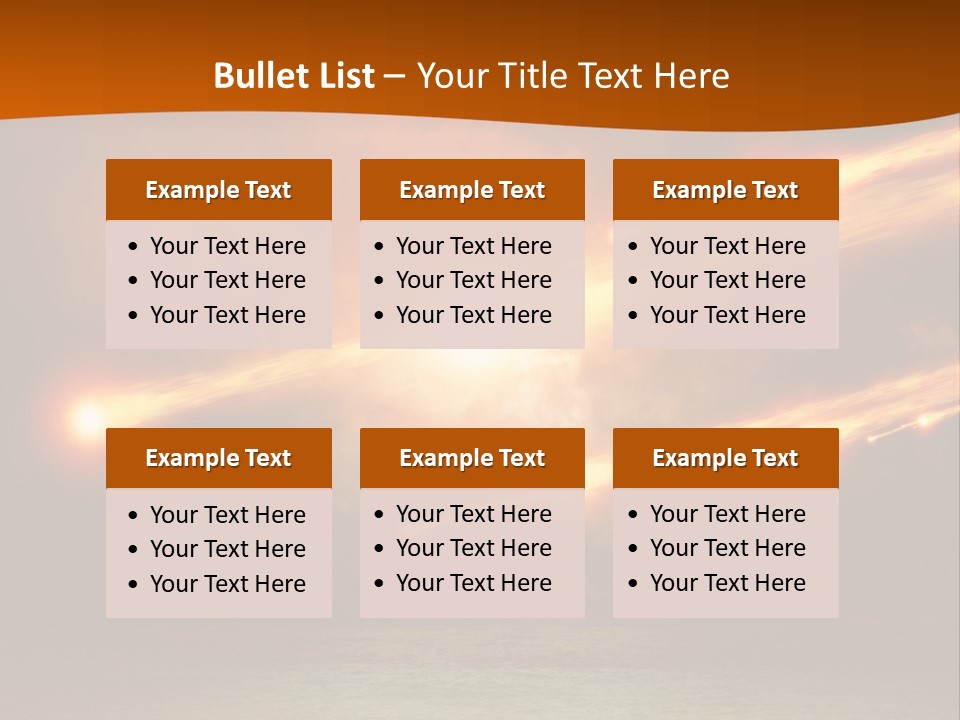 Bullet List – Your Title Text Here

Example Text
• Your Text Here
• Your Text Here
• Your Text Here

Example Text
• Your Text Here
• Your Text Here
• Your Text Here

Example Text
• Your Text Here
• Your Text Here
• Your Text Here

Example Text
• Your Text Here
• Your Text Here
• Your Text Here

Example Text
• Your Text Here
• Your Text Here
• Your Text Here

Example Text
• Your Text Here
• Your Text Here
• Your Text Here